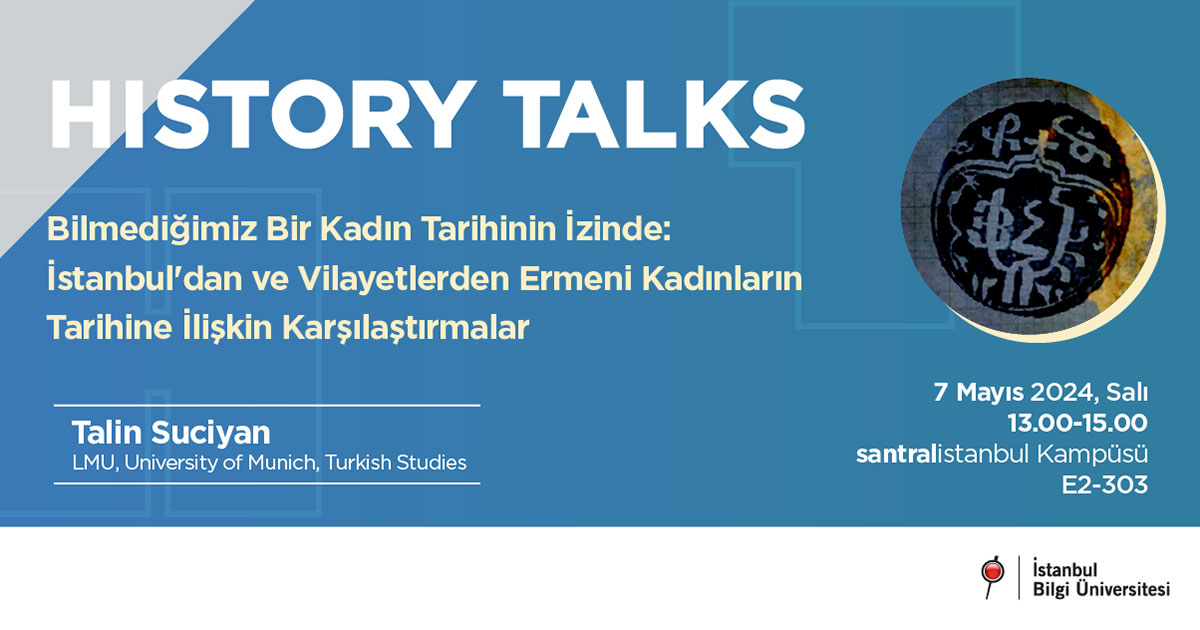 HISTORY TALKS

Bilmediğimiz Bir Kadın Tarihinin İzinde: İstanbul'dan ve Vilayetlerden Ermeni Kadınların Tarihine İlişkin Karşılaştırmalar

Talin Suciyan
LMU, University of Munich, Turkish Studies

7 Mayıs 2024, Salı
13.00-15.00
santralistanbul Kampüsü
E2-303

İstanbul
Bilgi Üniversitesi